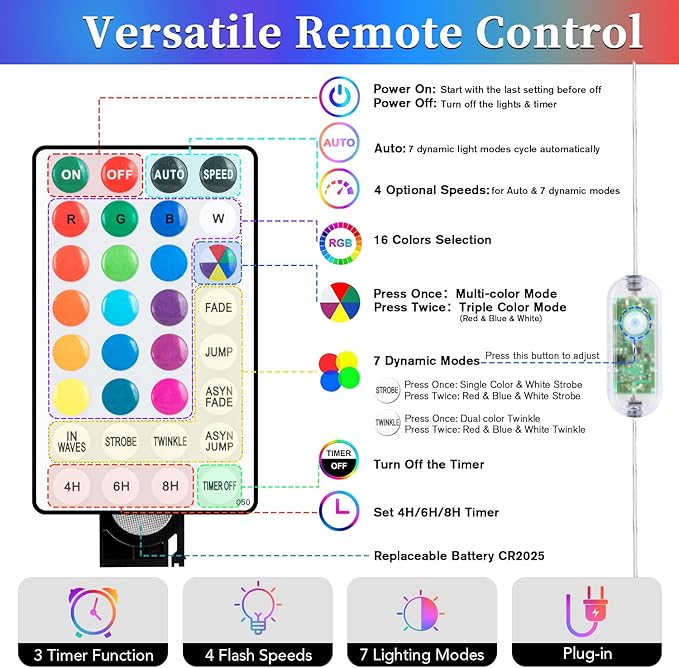 Versatile Remote Control

ON OFF AUTO SPEED
R G B W
FADE
JUMP
ASYN FADE
IN WAVES STROBE TWINKLE ASYN JUMP
4H 6H 8H TIMER OFF
050

Power On: Start with the last setting before off
Power Off: Turn off the lights & timer

AUTO
Auto: 7 dynamic light modes cycle automatically

4 Optional Speeds: for Auto & 7 dynamic modes

RGB
16 Colors Selection

Press Once: Multi-color Mode
Press Twice: Triple Color Mode
(Red & Blue & White)

7 Dynamic Modes
Press this button to adjust

STROBE
Press Once: Single Color & White Strobe
Press Twice: Red & Blue & White Strobe

TWINKLE
Press Once: Dual color Twinkle
Press Twice: Red & Blue & White Twinkle

TIMER OFF
Turn Off the Timer

Set 4H/6H/8H Timer

Replaceable Battery CR2025

3 Timer Function
4 Flash Speeds
7 Lighting Modes
Plug-in